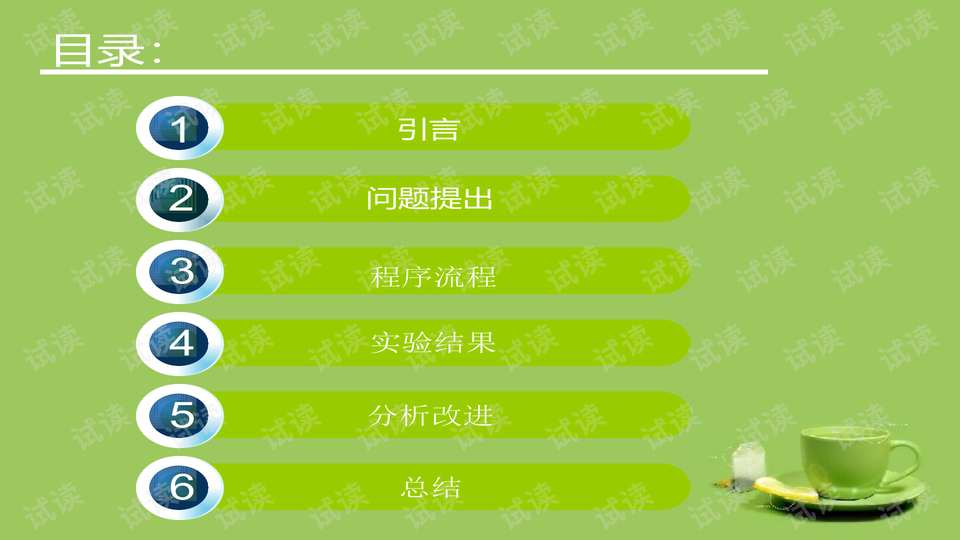 目录:

1 引言

2 问题提出

3 程序流程

4 实验结果

5 分析改进

6 总结

试读